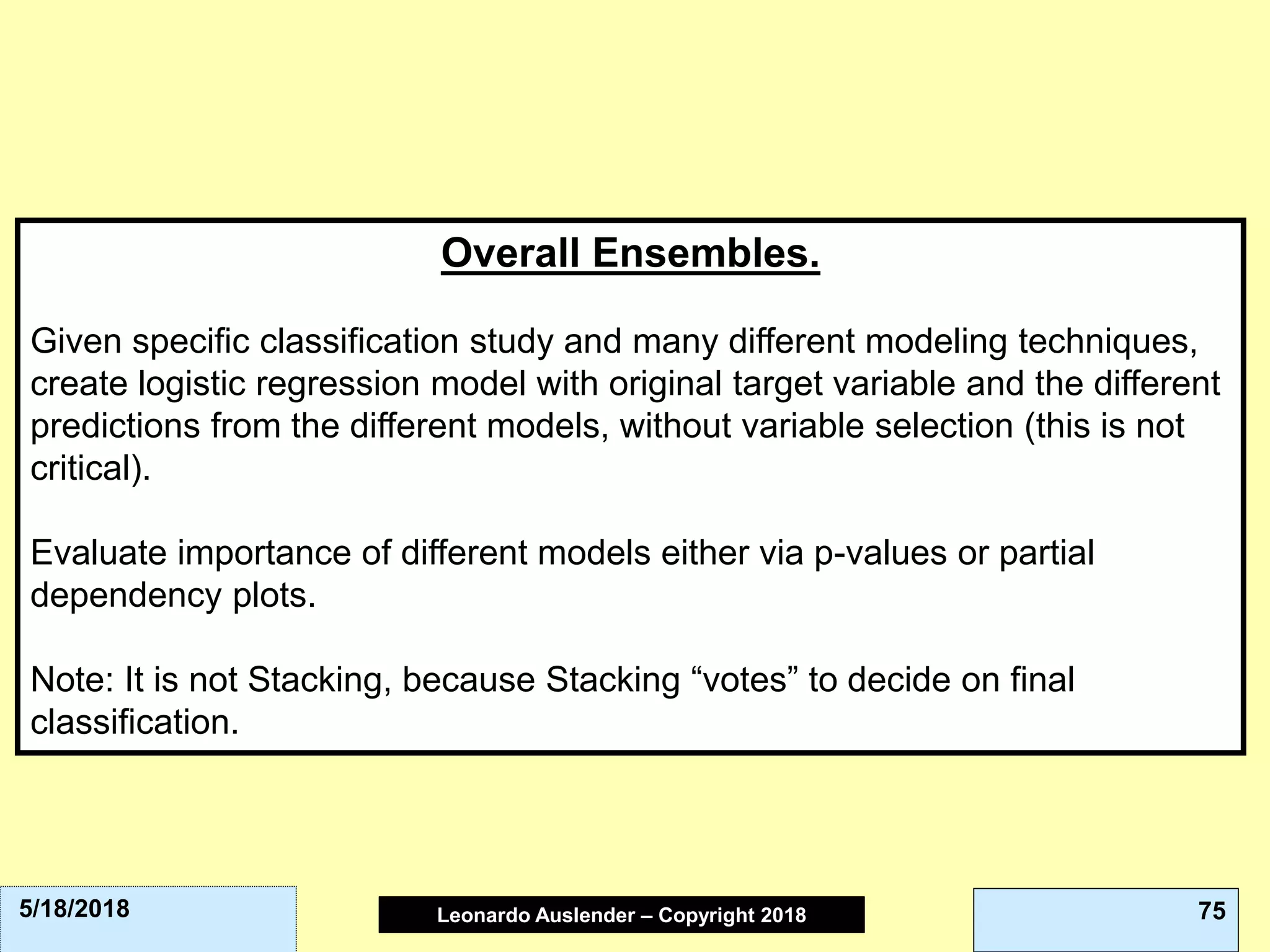 Overall Ensembles.

Given specific classification study and many different modeling techniques, create logistic regression model with original target variable and the different predictions from the different models, without variable selection (this is not critical).

Evaluate importance of different models either via p-values or partial dependency plots.

Note: It is not Stacking, because Stacking “votes” to decide on final classification.

5/18/2018

Leonardo Auslender – Copyright 2018

75